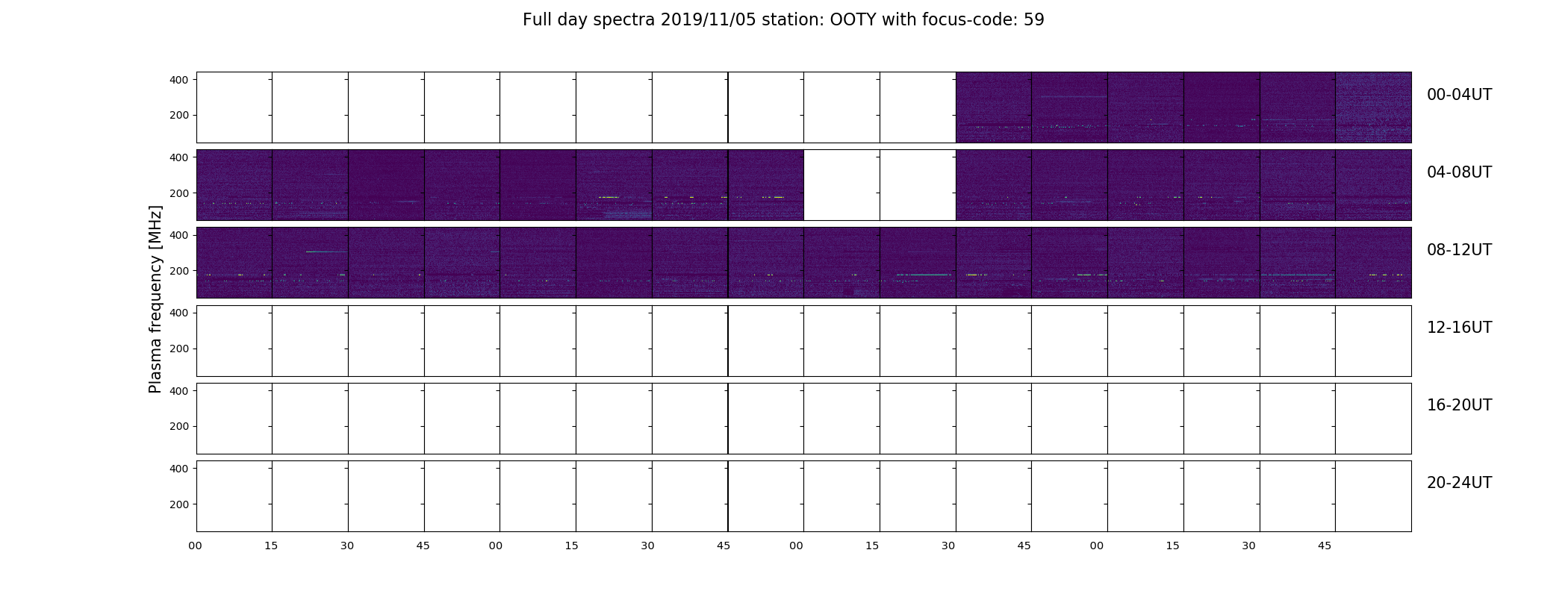 Full day spectra 2019/11/05 station: OOTY with focus-code: 59

Plasma frequency [MHz]

400
200
00-04UT

400
200
04-08UT

400
200
08-12UT

400
200
12-16UT

400
200
16-20UT

400
200
20-24UT

00 15 30 45 00 15 30 45 00 15 30 45 00 15 30 45